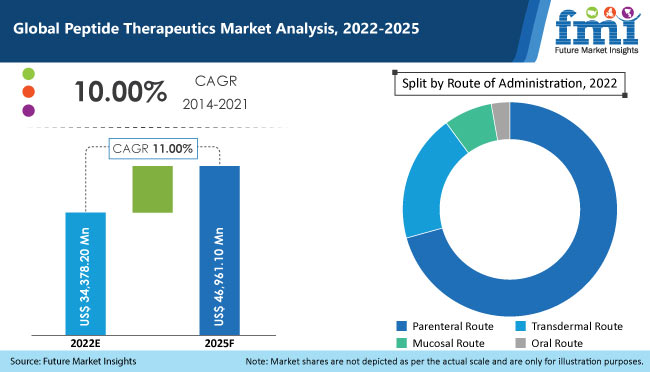 Global Peptide Therapeutics Market Analysis, 2022-2025

fmi
Future Market Insights

10.00% CAGR 2014-2021

CAGR 11.00%

US$ 34,378.20 Mn

US$ 46,961.10 Mn

2022E

2025F

Split by Route of Administration, 2022

Parenteral Route
Transdermal Route
Mucosal Route
Oral Route

Source: Future Market Insights

Note: Market shares are not depicted as per the actual scale and are only for illustration purposes.